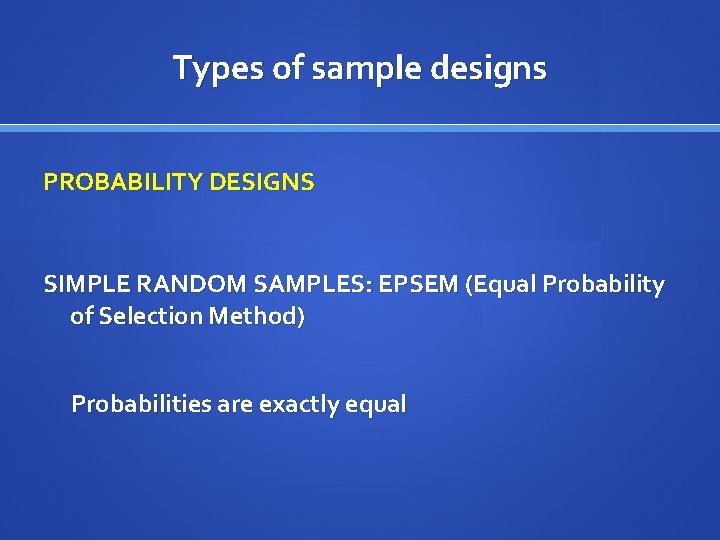 Types of sample designs

PROBABILITY DESIGNS

SIMPLE RANDOM SAMPLES: EPSEM (Equal Probability of Selection Method)

Probabilities are exactly equal